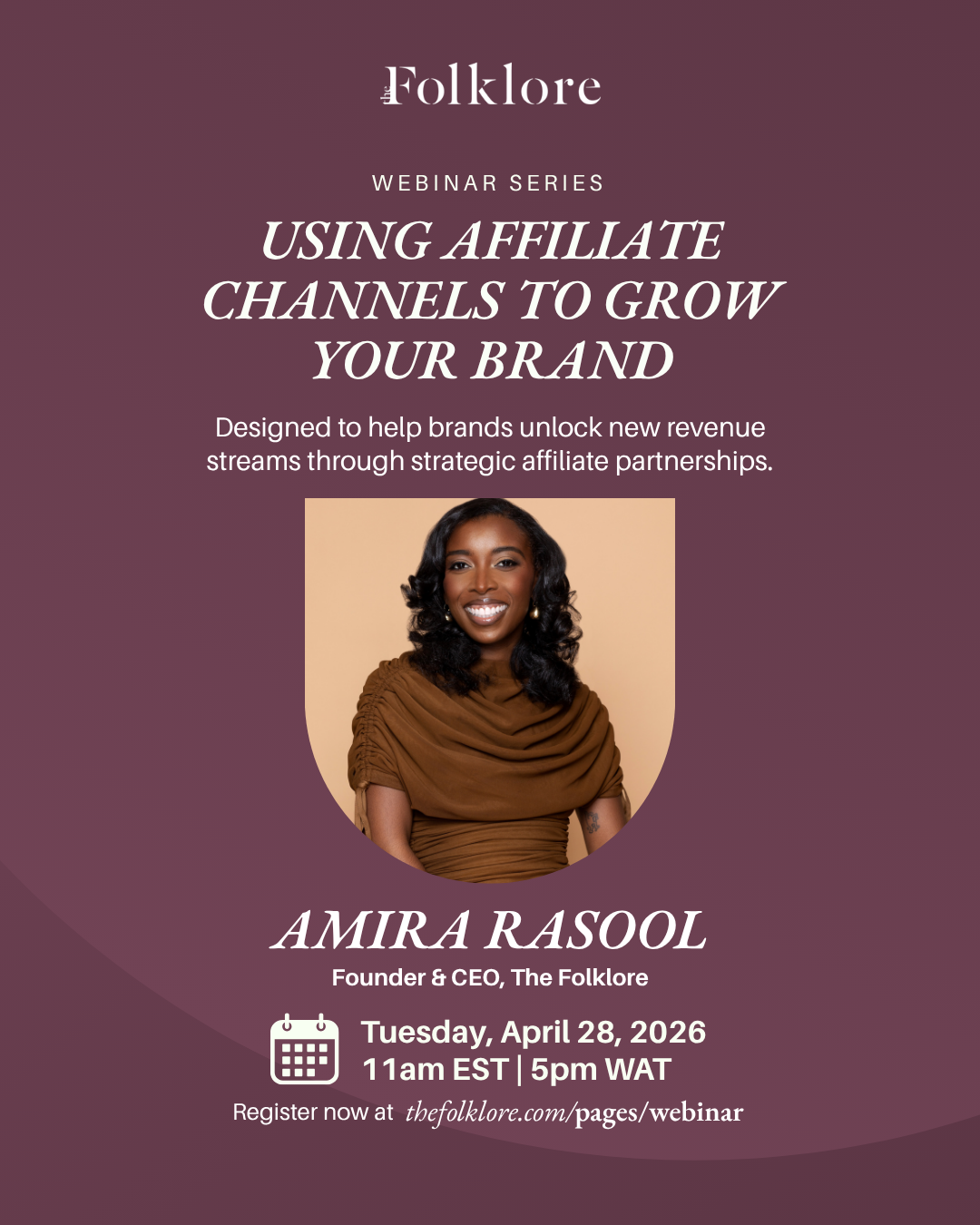 the Folklore

WEBINAR SERIES

USING AFFILIATE CHANNELS TO GROW YOUR BRAND

Designed to help brands unlock new revenue streams through strategic affiliate partnerships.

AMIRA RASOOL

Founder & CEO, The Folklore

Tuesday, April 28, 2026
11am EST | 5pm WAT

Register now at thefolklore.com/pages/webinar